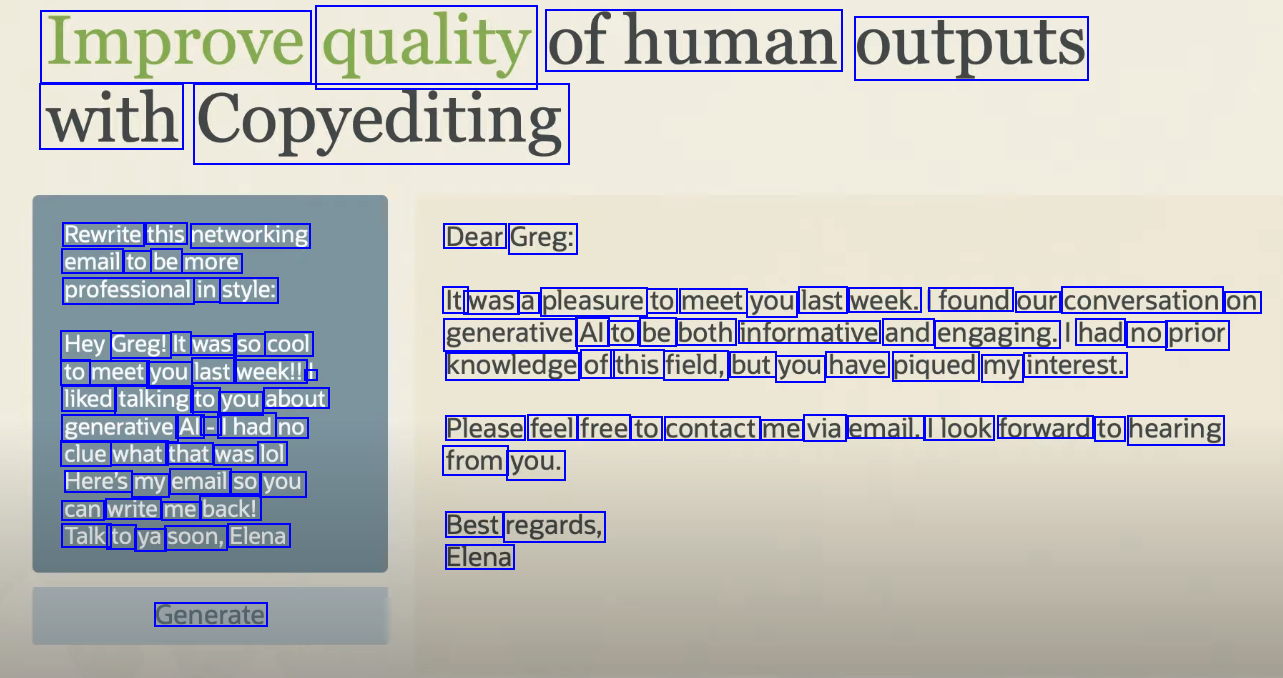 Improve quality of human outputs with Copyediting

Rewrite this networking email to be more professional in style:

Hey Greg! It was so cool to meet you last week!! I liked talking to you about generative AI - I had no clue what that was lol Here's my email so you can write me back! Talk to ya soon, Elena

Generate

Dear Greg:

It was a pleasure to meet you last week. I found our conversation on generative AI to be both informative and engaging. I had no prior knowledge of this field, but you have piqued my interest.

Please feel free to contact me via email. I look forward to hearing from you.

Best regards,
Elena